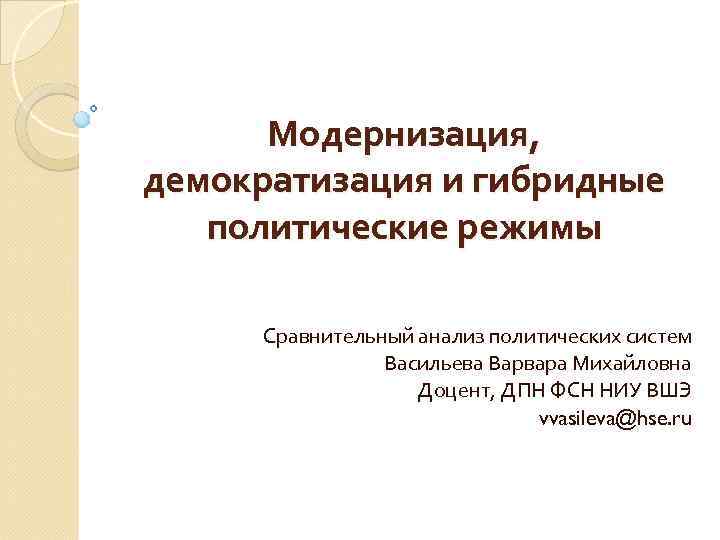 Модернизация, демократизация и гибридные политические режимы

Сравнительный анализ политических систем
Васильева Варвара Михайловна
Доцент, ДПН ФСН НИУ ВШЭ
vvasileva@hse.ru